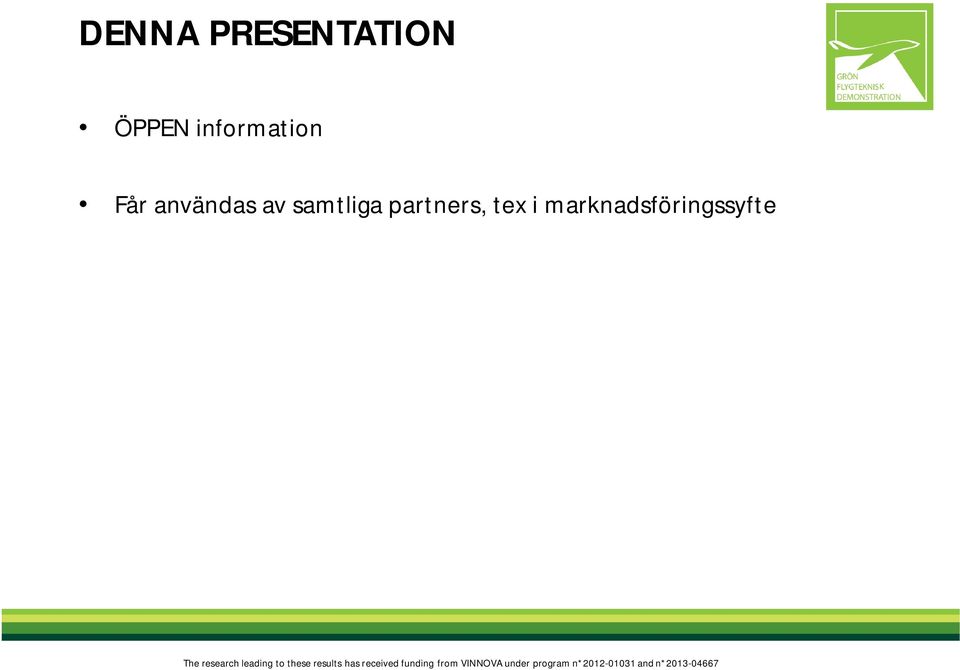 DENNA PRESENTATION

GRÖN
FLYGTEKNISK
DEMONSTRATION

• ÖPPEN information

• Får användas av samtliga partners, tex i marknadsföringssyfte

The research leading to these results has received funding from VINNOVA under program n° 2012-01031 and n° 2013-04667